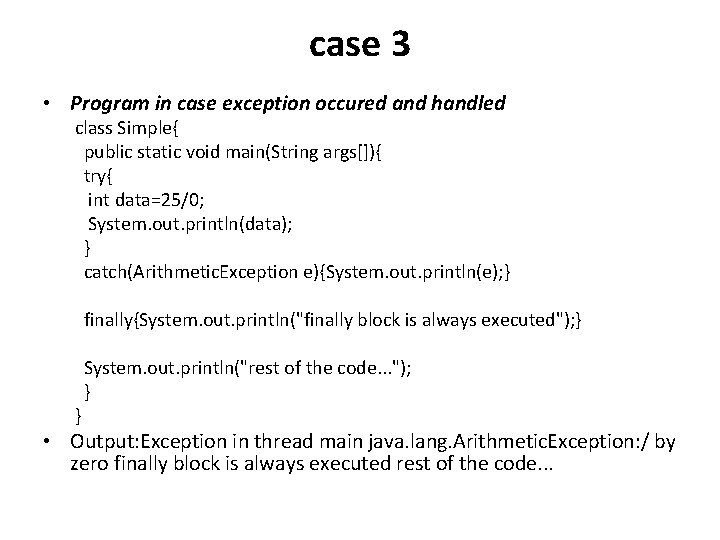 case 3

• Program in case exception occured and handled

class Simple{
public static void main(String args[]){
try{
int data=25/0;
System.out.println(data);
}
catch(ArithmeticException e){System.out.println(e);}

finally{System.out.println("finally block is always executed");}

System.out.println("rest of the code...");
}
}

• Output:Exception in thread main java.lang.ArithmeticException:/ by zero finally block is always executed rest of the code...